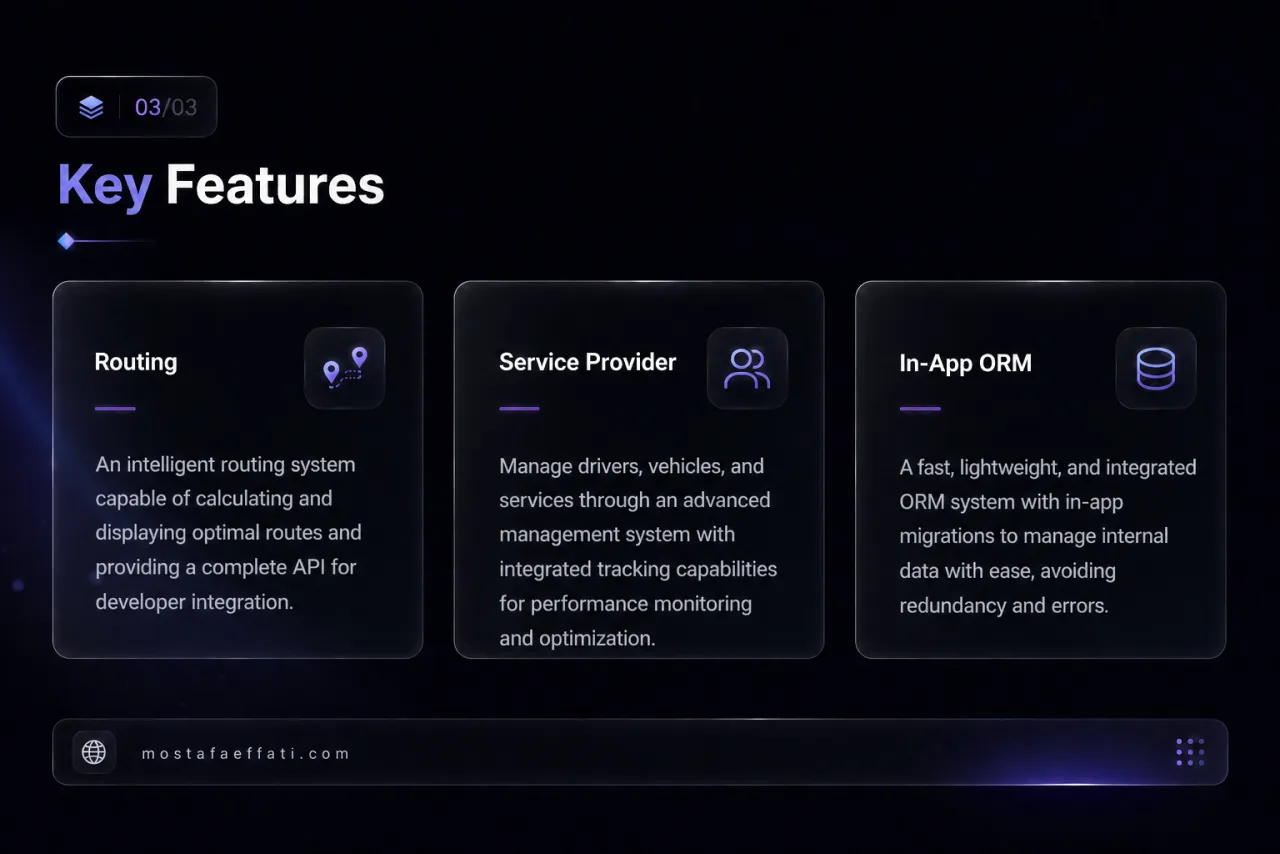 03/03

Key Features

Routing

An intelligent routing system capable of calculating and displaying optimal routes and providing a complete API for developer integration.

Service Provider

Manage drivers, vehicles, and services through an advanced management system with integrated tracking capabilities for performance monitoring and optimization.

In-App ORM

A fast, lightweight, and integrated ORM system with in-app migrations to manage internal data with ease, avoiding redundancy and errors.

mostafaeffati.com